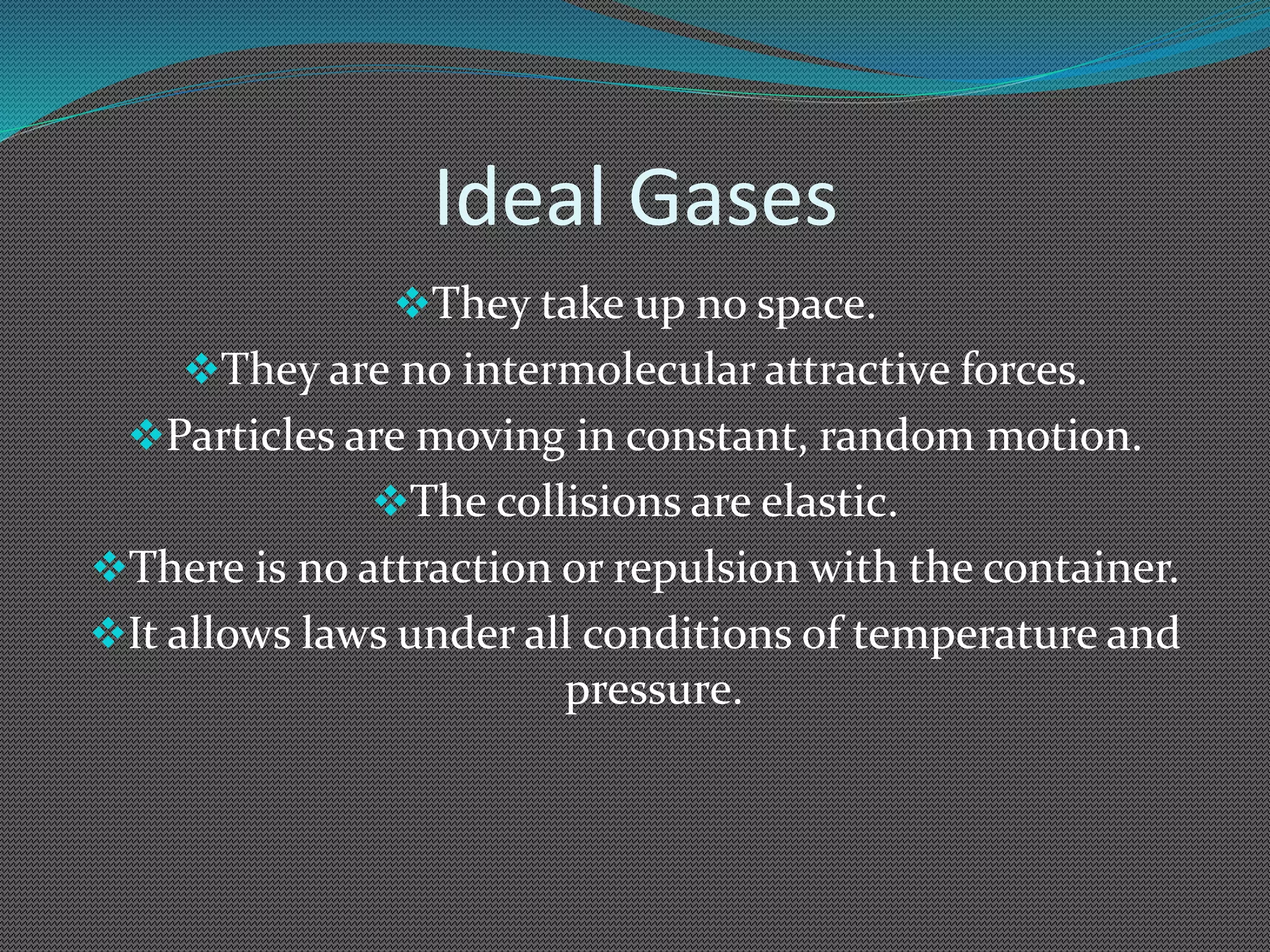 Ideal Gases

❖They take up no space.

❖They are no intermolecular attractive forces.

❖Particles are moving in constant, random motion.

❖The collisions are elastic.

❖There is no attraction or repulsion with the container.

❖It allows laws under all conditions of temperature and pressure.